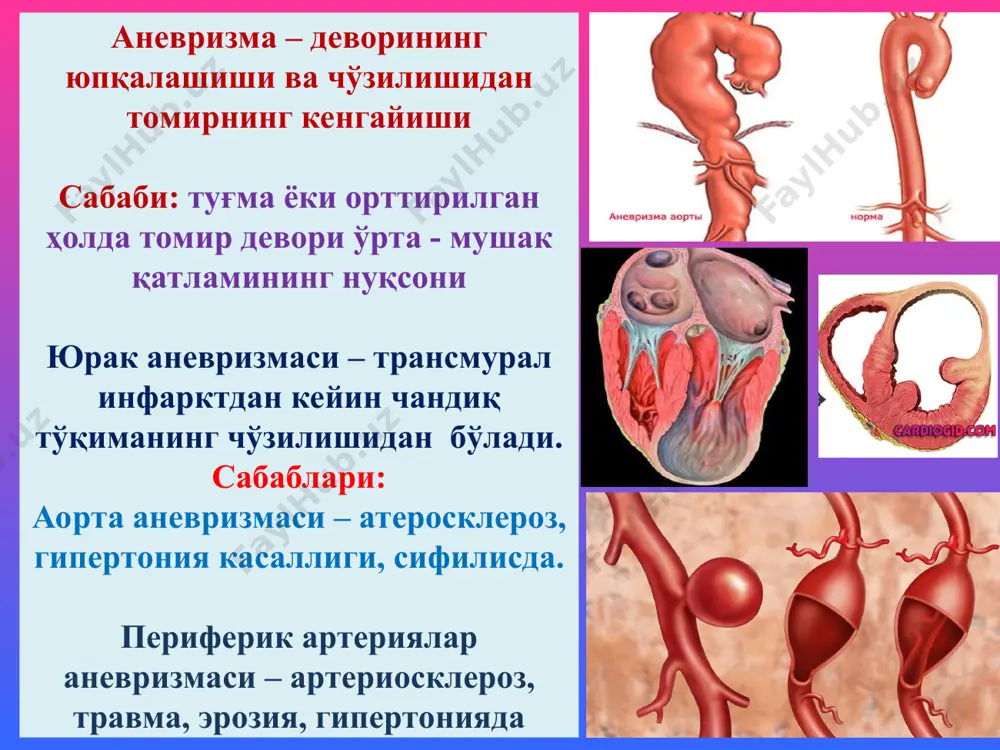 Аневризма – деворининг юпқалашиши ва чўзилишидан томирнинг кенгайиши

Сабаби: туғма ёки орттирилган ҳолда томир девори ўрта - мушак қатламининг нуқсони

Юрак аневризмаси – трансмурал инфарктдан кейин чандиқ тўқиманинг чўзилишидан бўлади.
Сабаблари:
Аорта аневризмаси – атеросклероз, гипертония касаллиги, сифилисда.

Периферик артериялар аневризмаси – артериосклероз, травма, эрозия, гипертонияда

Аневризма аорты
норма
CARDIOGID.COM
FaylHub.uz